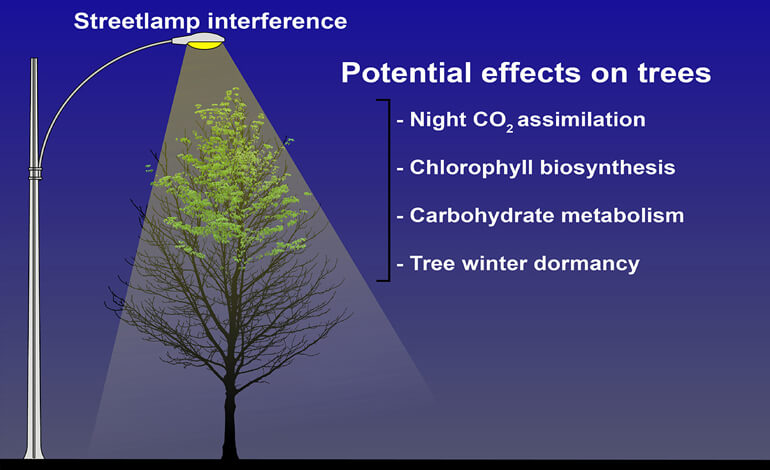 Streetlamp interference

Potential effects on trees

- Night $CO_2$ assimilation
- Chlorophyll biosynthesis
- Carbohydrate metabolism
- Tree winter dormancy